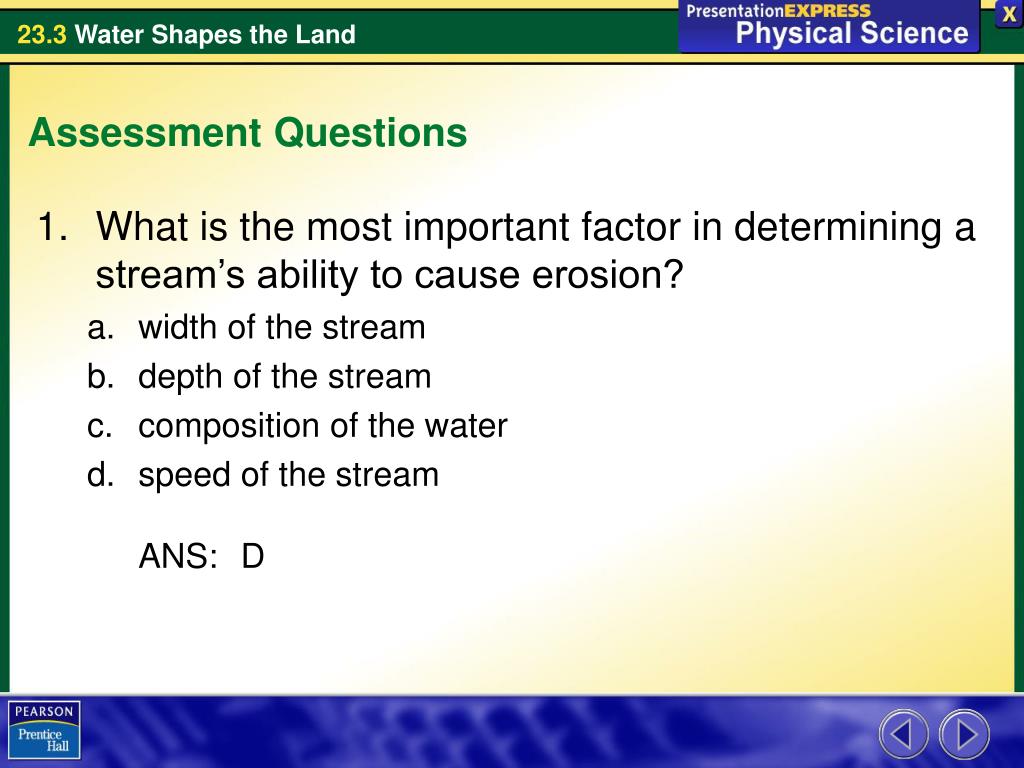 23.3 Water Shapes the Land

PresentationEXPRESS
Physical Science

X

Assessment Questions

1. What is the most important factor in determining a stream’s ability to cause erosion?

a. width of the stream
b. depth of the stream
c. composition of the water
d. speed of the stream

ANS: D

PEARSON
Prentice Hall